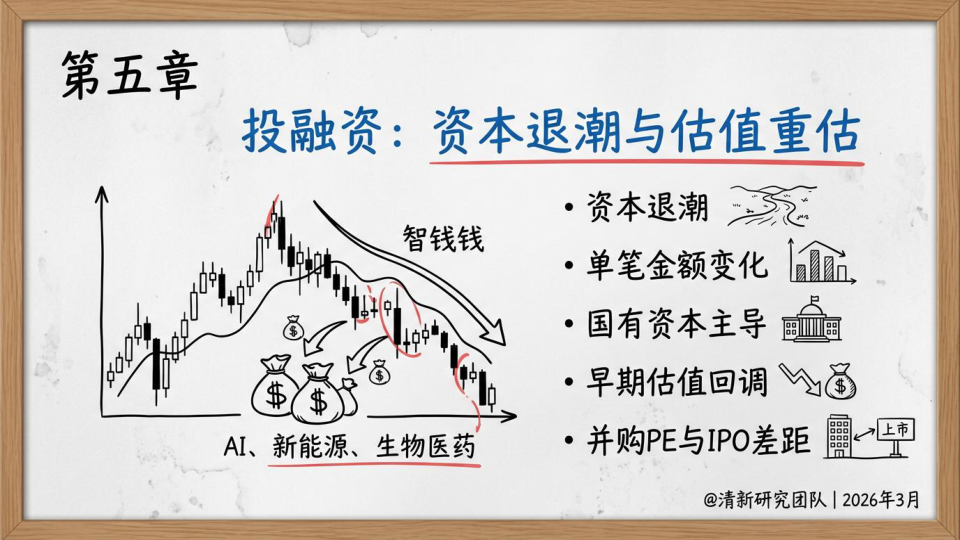 第五章

投融资：资本退潮与估值重估

智钱钱

$ $ $ $

AI、新能源、生物医药

• 资本退潮
• 单笔金额变化
• 国有资本主导
• 早期估值回调
• 并购PE与IPO差距

上市

@清新研究团队 | 2026年3月